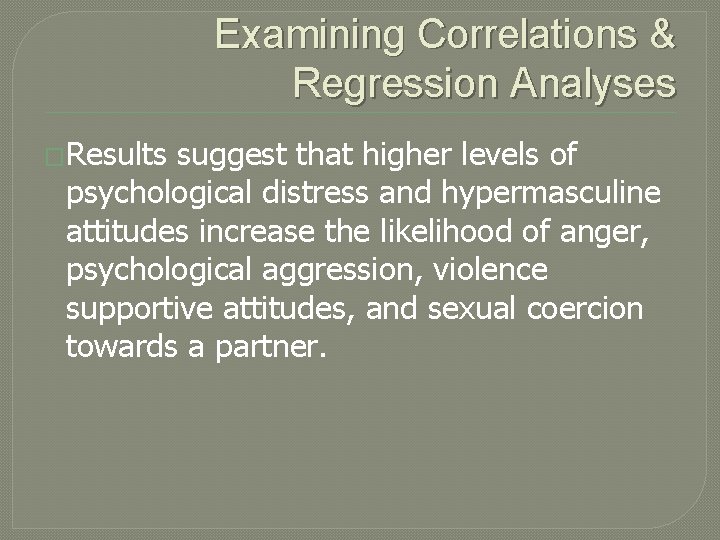 Examining Correlations & Regression Analyses

Results suggest that higher levels of psychological distress and hypermasculine attitudes increase the likelihood of anger, psychological aggression, violence supportive attitudes, and sexual coercion towards a partner.